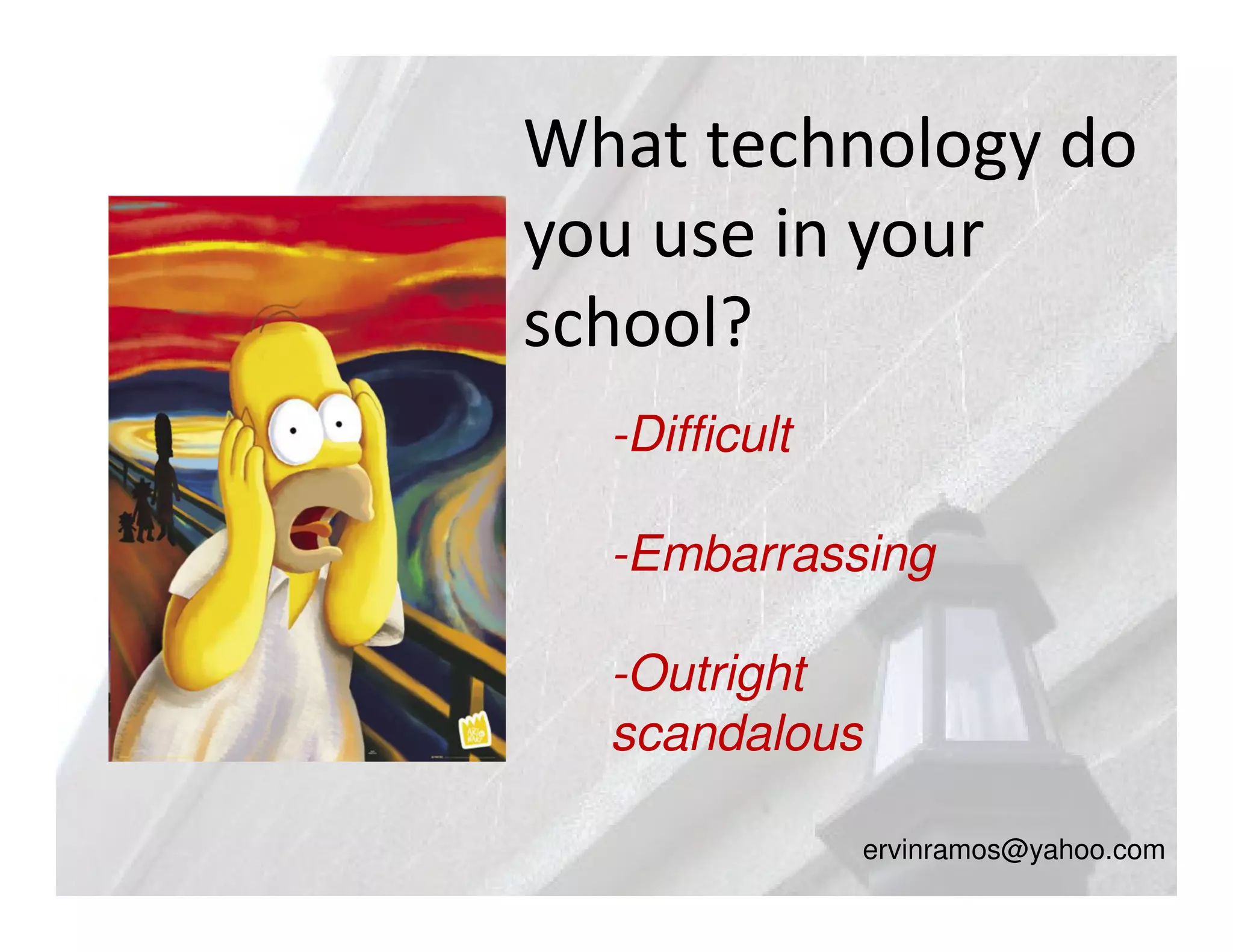 What technology do you use in your school?

-Difficult

-Embarrassing

-Outright scandalous

ervinramos@yahoo.com